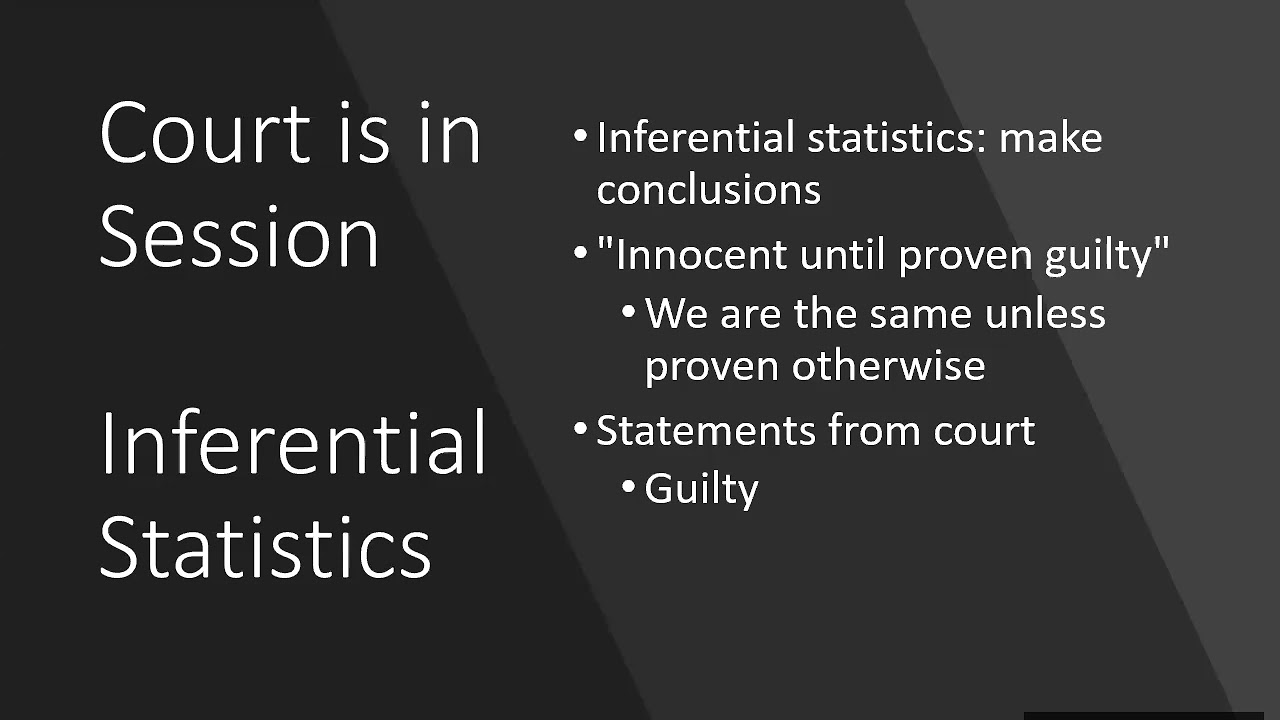 Court is in Session

Inferential Statistics

• Inferential statistics: make conclusions
• "Innocent until proven guilty"
  • We are the same unless proven otherwise
• Statements from court
  • Guilty